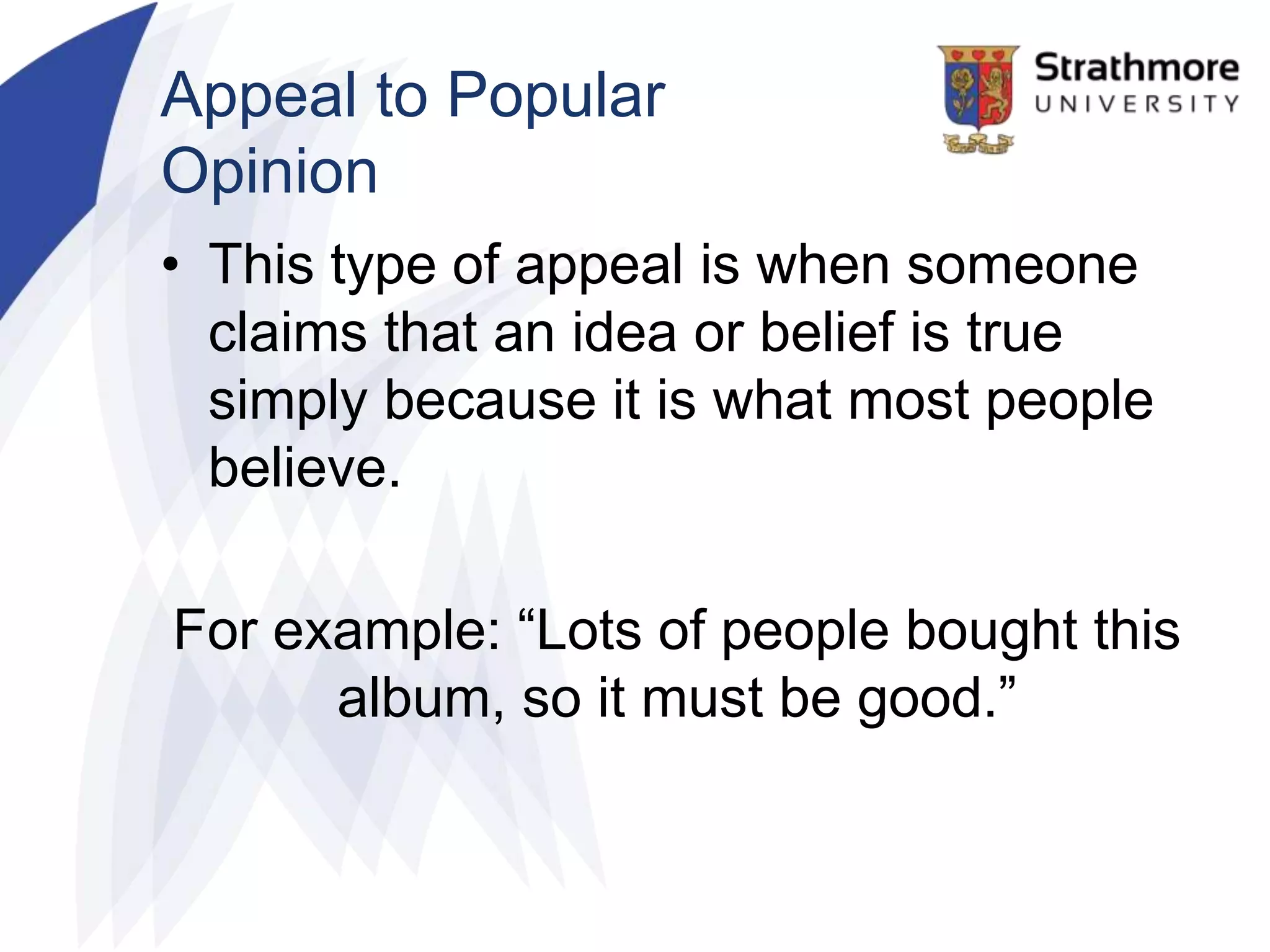 Appeal to Popular Opinion

Strathmore UNIVERSITY

• This type of appeal is when someone claims that an idea or belief is true simply because it is what most people believe.

For example: “Lots of people bought this album, so it must be good.”